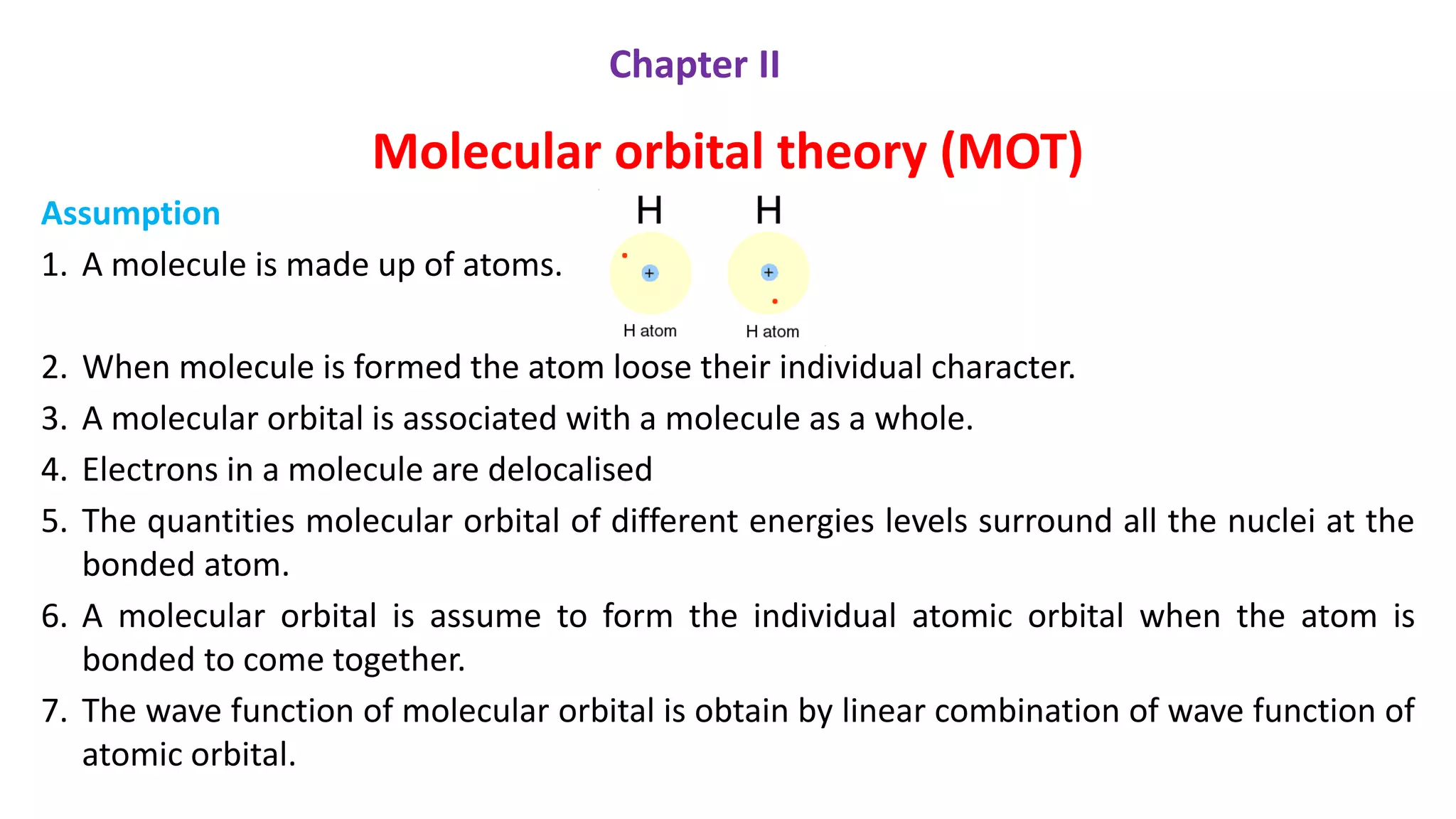 Chapter II

Molecular orbital theory (MOT)

Assumption

1. A molecule is made up of atoms.

H H

+ +

H atom H atom

2. When molecule is formed the atom loose their individual character.

3. A molecular orbital is associated with a molecule as a whole.

4. Electrons in a molecule are delocalised

5. The quantities molecular orbital of different energies levels surround all the nuclei at the bonded atom.

6. A molecular orbital is assume to form the individual atomic orbital when the atom is bonded to come together.

7. The wave function of molecular orbital is obtain by linear combination of wave function of atomic orbital.